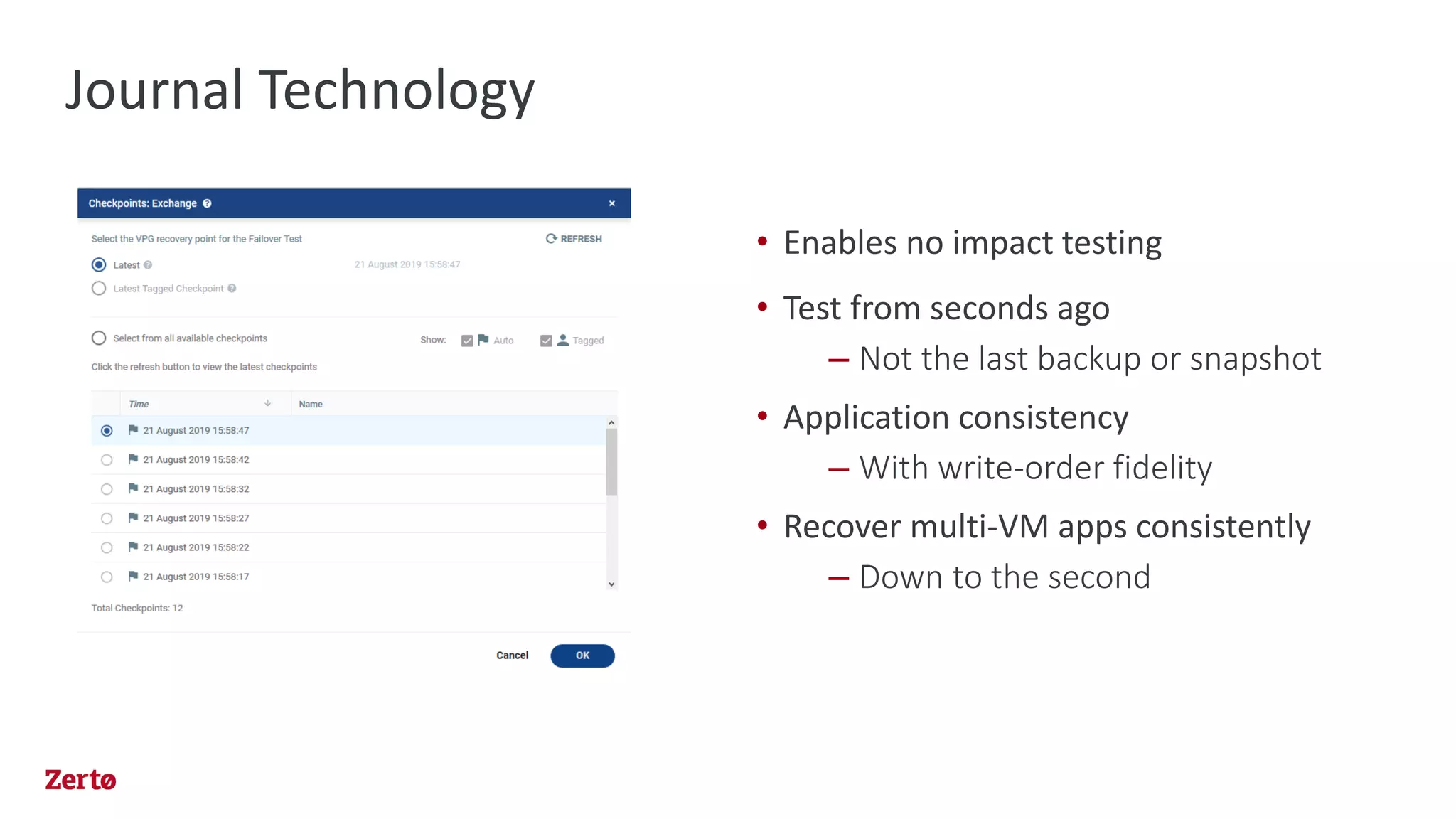 Journal Technology

Checkpoints: Exchange ×

Select the VPG recovery point for the Failover Test

REFRESH

Latest

21 August 2019 15:58:47

Latest Tagged Checkpoint

Select from all available checkpoints

Show: Auto Tagged

Click the refresh button to view the latest checkpoints

| Time | Name |
|---|---|
| 21 August 2019 15:58:47 | |
| 21 August 2019 15:58:42 | |
| 21 August 2019 15:58:32 | |
| 21 August 2019 15:58:27 | |
| 21 August 2019 15:58:22 | |
| 21 August 2019 15:58:17 | |

Total Checkpoints: 12

Cancel OK

• Enables no impact testing

• Test from seconds ago

– Not the last backup or snapshot

• Application consistency

– With write-order fidelity

• Recover multi-VM apps consistently

– Down to the second

Zertø